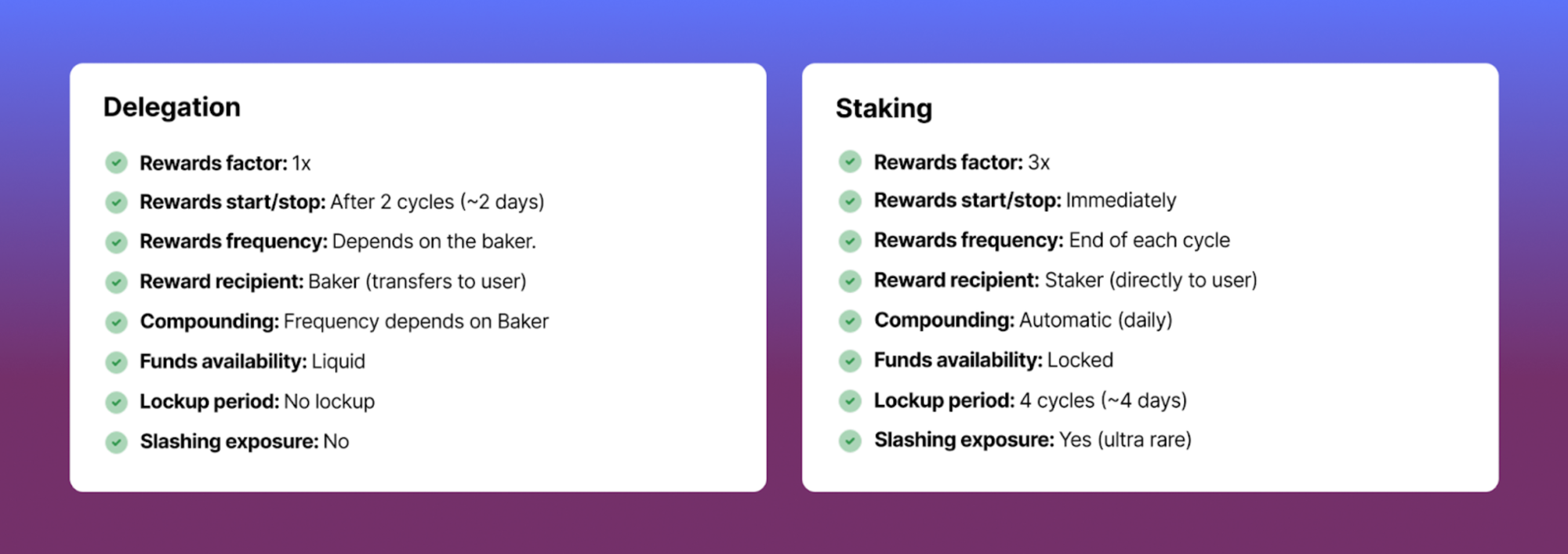 Delegation

Rewards factor: 1x
Rewards start/stop: After 2 cycles (~2 days)
Rewards frequency: Depends on the baker.
Reward recipient: Baker (transfers to user)
Compounding: Frequency depends on Baker
Funds availability: Liquid
Lockup period: No lockup
Slashing exposure: No

Staking

Rewards factor: 3x
Rewards start/stop: Immediately
Rewards frequency: End of each cycle
Reward recipient: Staker (directly to user)
Compounding: Automatic (daily)
Funds availability: Locked
Lockup period: 4 cycles (~4 days)
Slashing exposure: Yes (ultra rare)